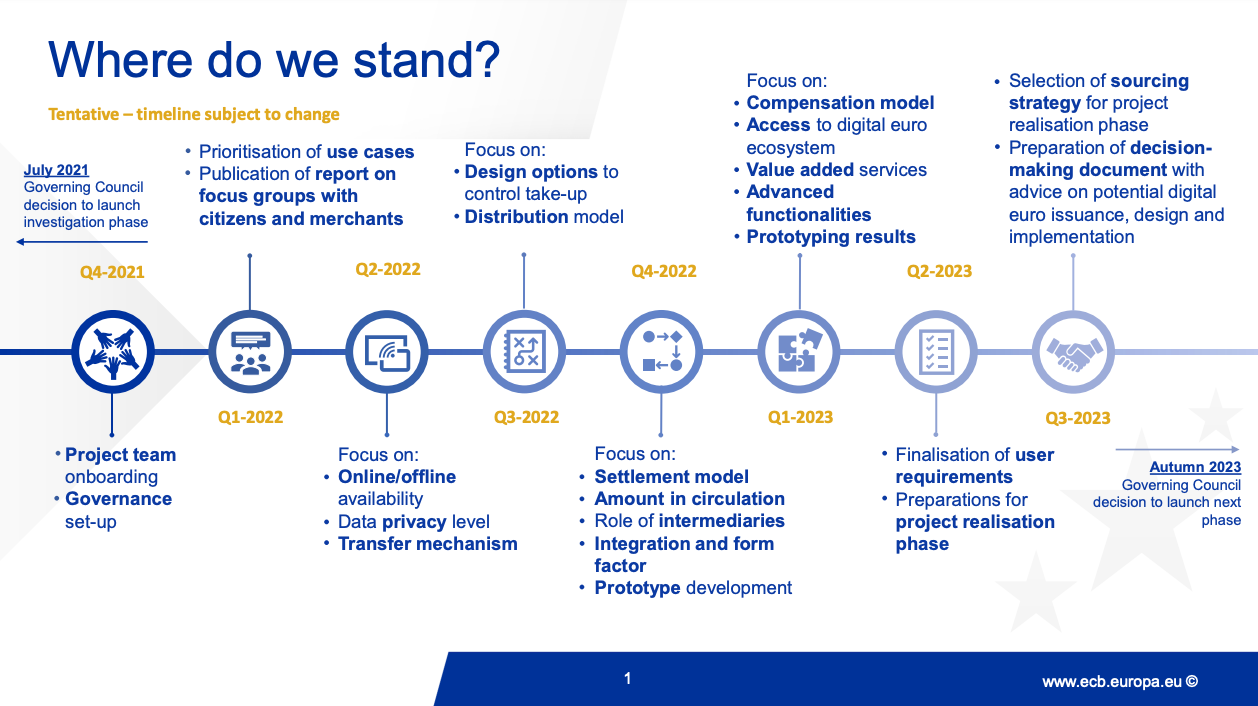 Where do we stand?

Tentative – timeline subject to change

July 2021
Governing Council decision to launch investigation phase

Q4-2021

• Project team onboarding
• Governance set-up

• Prioritisation of use cases
• Publication of report on focus groups with citizens and merchants

Q1-2022

Q2-2022

Focus on:
• Online/offline availability
• Data privacy level
• Transfer mechanism

Focus on:
• Design options to control take-up
• Distribution model

Q3-2022

Q4-2022

Focus on:
• Settlement model
• Amount in circulation
• Role of intermediaries
• Integration and form factor
• Prototype development

Focus on:
• Compensation model
• Access to digital euro ecosystem
• Value added services
• Advanced functionalities
• Prototyping results

Q1-2023

Q2-2023

• Finalisation of user requirements
• Preparations for project realisation phase

• Selection of sourcing strategy for project realisation phase
• Preparation of decision-making document with advice on potential digital euro issuance, design and implementation

Q3-2023

Autumn 2023
Governing Council decision to launch next phase

1

www.ecb.europa.eu ©